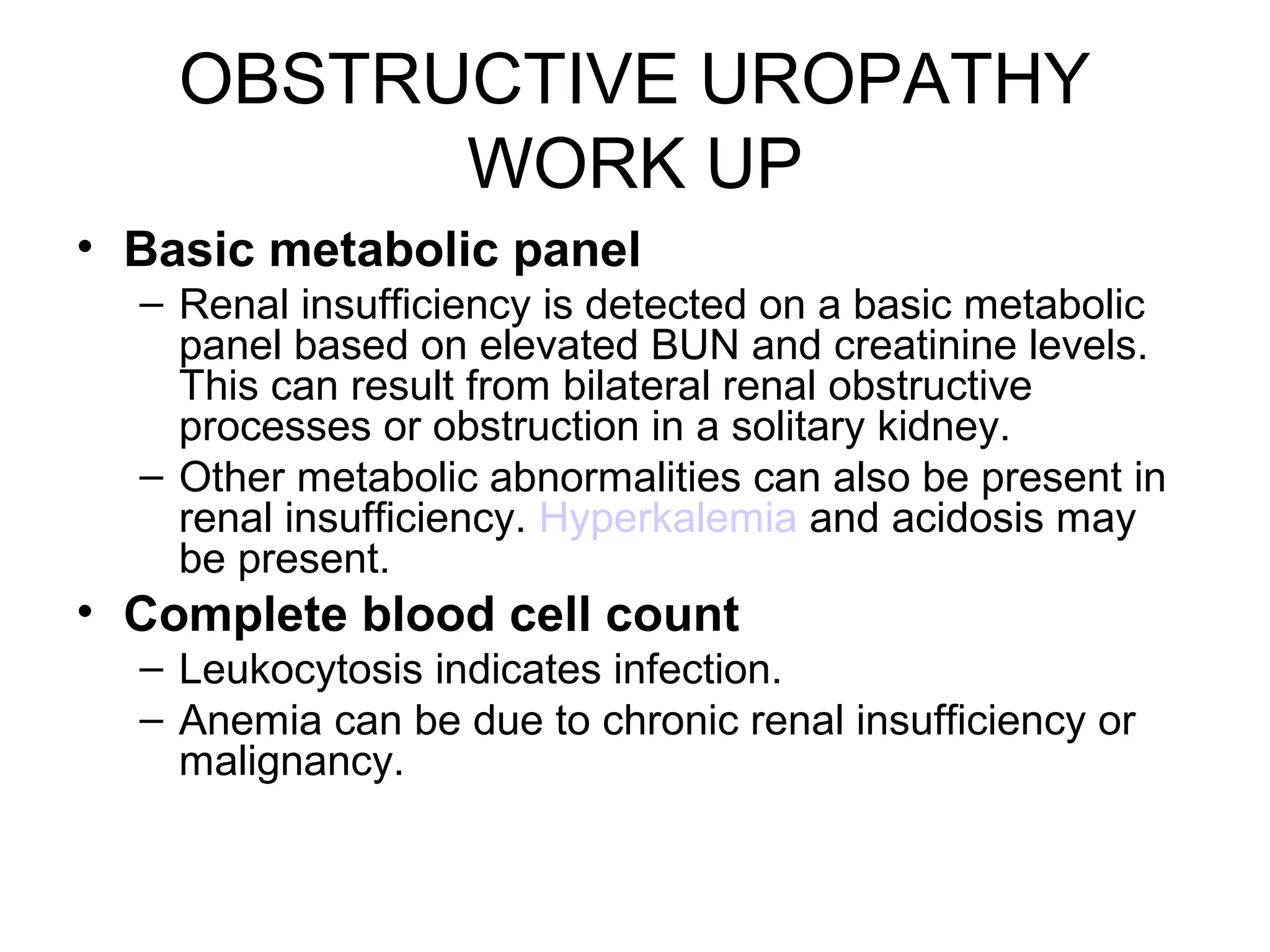 OBSTRUCTIVE UROPATHY WORK UP

• Basic metabolic panel
– Renal insufficiency is detected on a basic metabolic panel based on elevated BUN and creatinine levels. This can result from bilateral renal obstructive processes or obstruction in a solitary kidney.
– Other metabolic abnormalities can also be present in renal insufficiency. Hyperkalemia and acidosis may be present.

• Complete blood cell count
– Leukocytosis indicates infection.
– Anemia can be due to chronic renal insufficiency or malignancy.